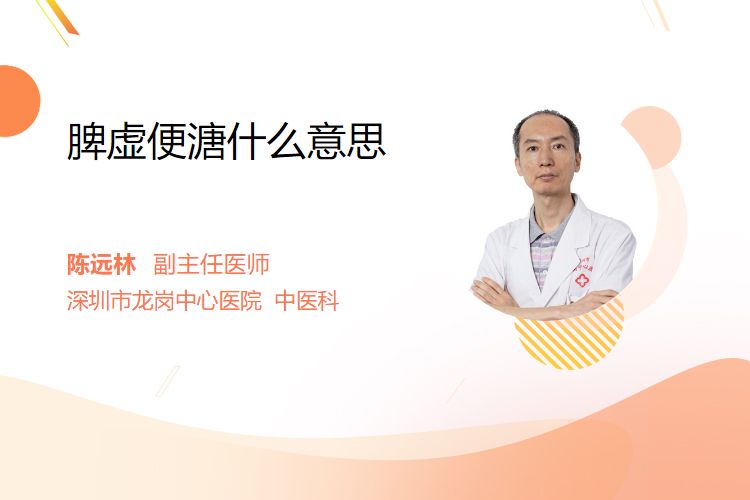 脾虚便溏什么意思

陈远林　副主任医师
深圳市龙岗中心医院　中医科